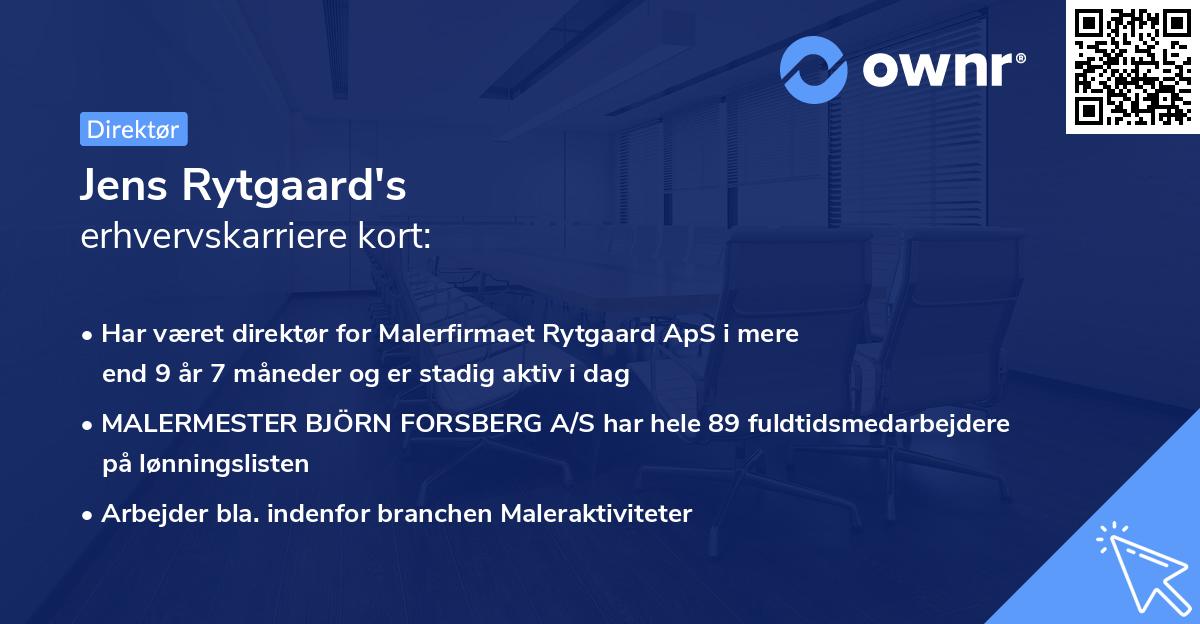 ownr®

Direktør

Jens Rytgaard's
erhvervskarriere kort:

• Har været direktør for Malerfirmaet Rytgaard ApS i mere end 9 år 7 måneder og er stadig aktiv i dag

• MALERMESTER BJÖRN FORSBERG A/S har hele 89 fuldtidsmedarbejdere på lønningslisten

• Arbejder bla. indenfor branchen Maleraktiviteter